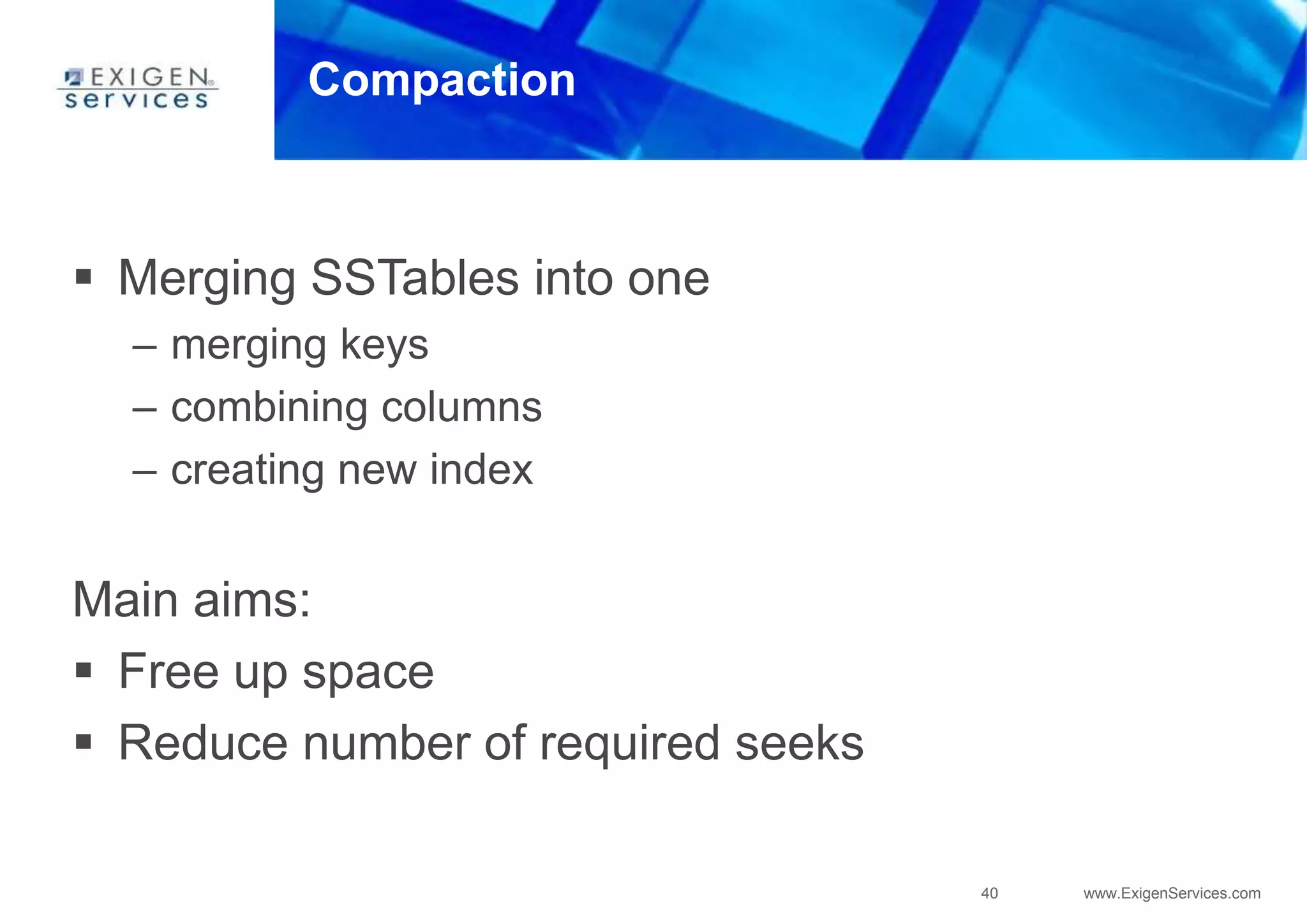 EXIGEN services

Compaction

▪ Merging SSTables into one
– merging keys
– combining columns
– creating new index

Main aims:
▪ Free up space
▪ Reduce number of required seeks

40 www.ExigenServices.com